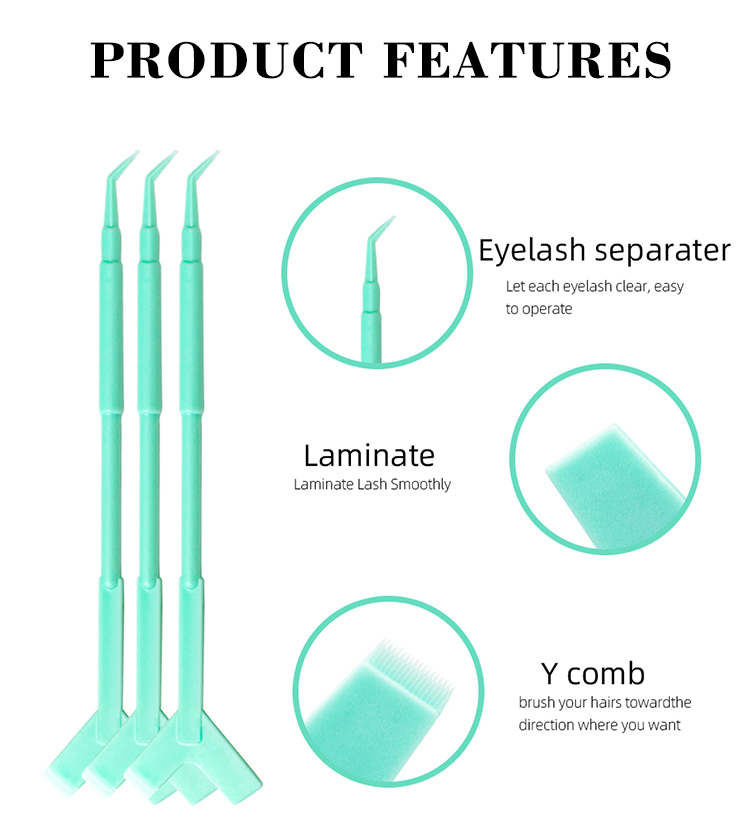 PRODUCT FEATURES

Eyelash separater

Let each eyelash clear, easy to operate

Laminate

Laminate Lash Smoothly

Y comb

brush your hairs towardthe direction where you want